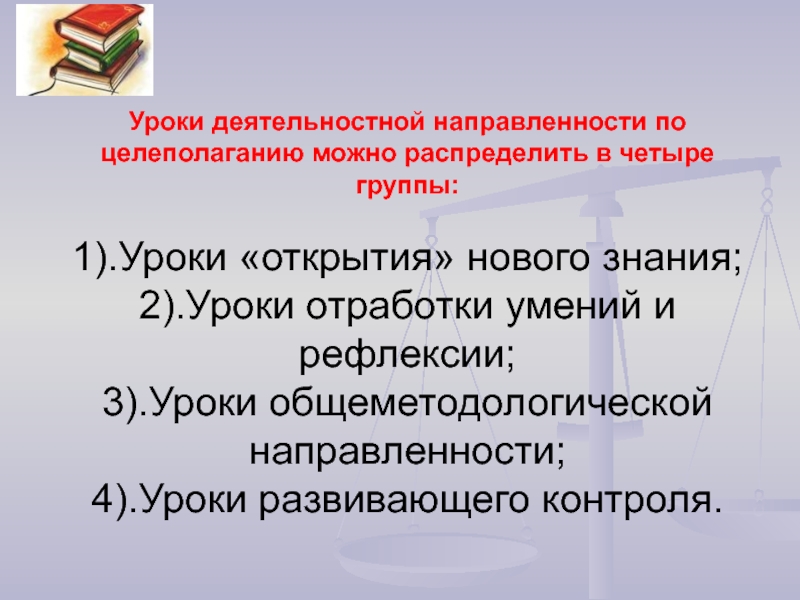 Уроки деятельностной направленности по целеполаганию можно распределить в четыре группы:

1).Уроки «открытия» нового знания;
2).Уроки отработки умений и рефлексии;
3).Уроки общеметодологической направленности;
4).Уроки развивающего контроля.